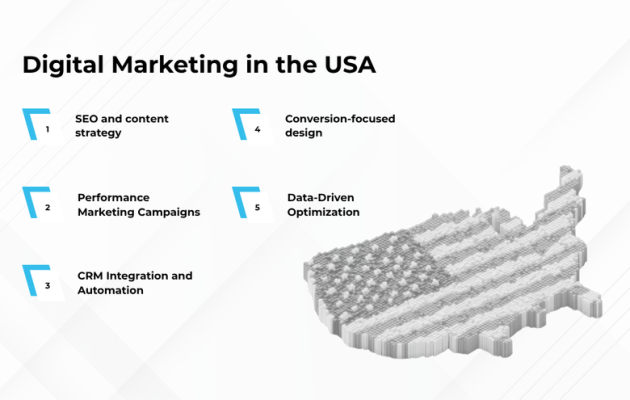 Digital Marketing in the USA

1 SEO and content strategy

2 Performance Marketing Campaigns

3 CRM Integration and Automation

4 Conversion-focused design

5 Data-Driven Optimization